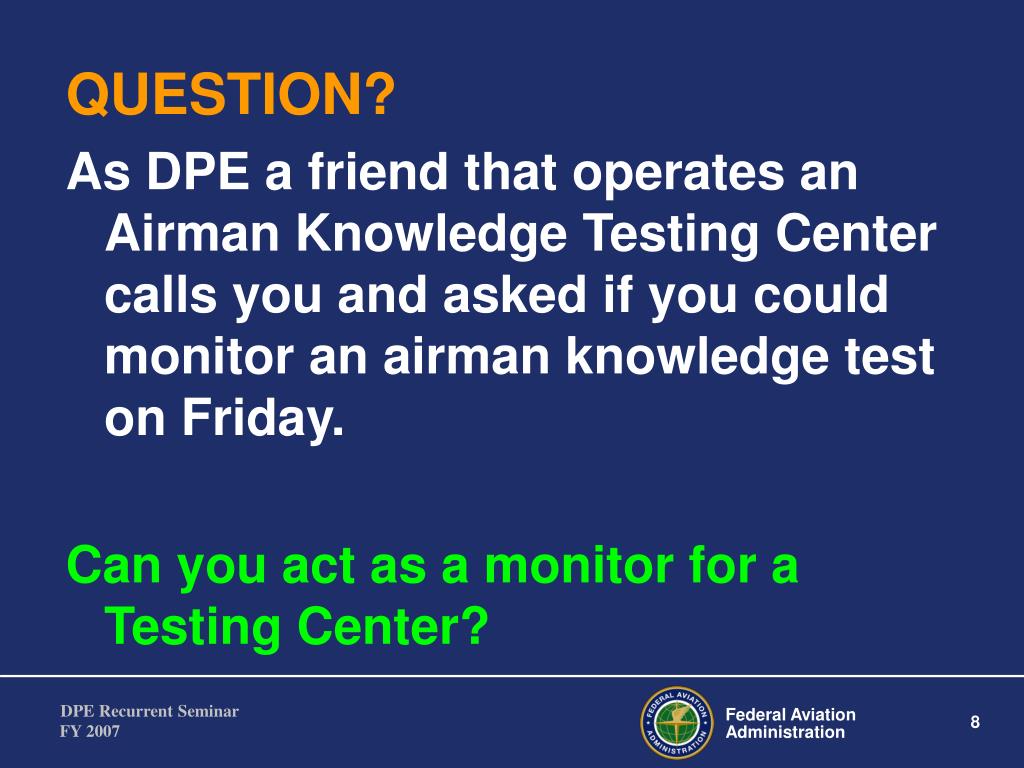 QUESTION?

As DPE a friend that operates an Airman Knowledge Testing Center calls you and asked if you could monitor an airman knowledge test on Friday.

Can you act as a monitor for a Testing Center?

DPE Recurrent Seminar
FY 2007

FEDERAL AVIATION ADMINISTRATION

Federal Aviation Administration

8